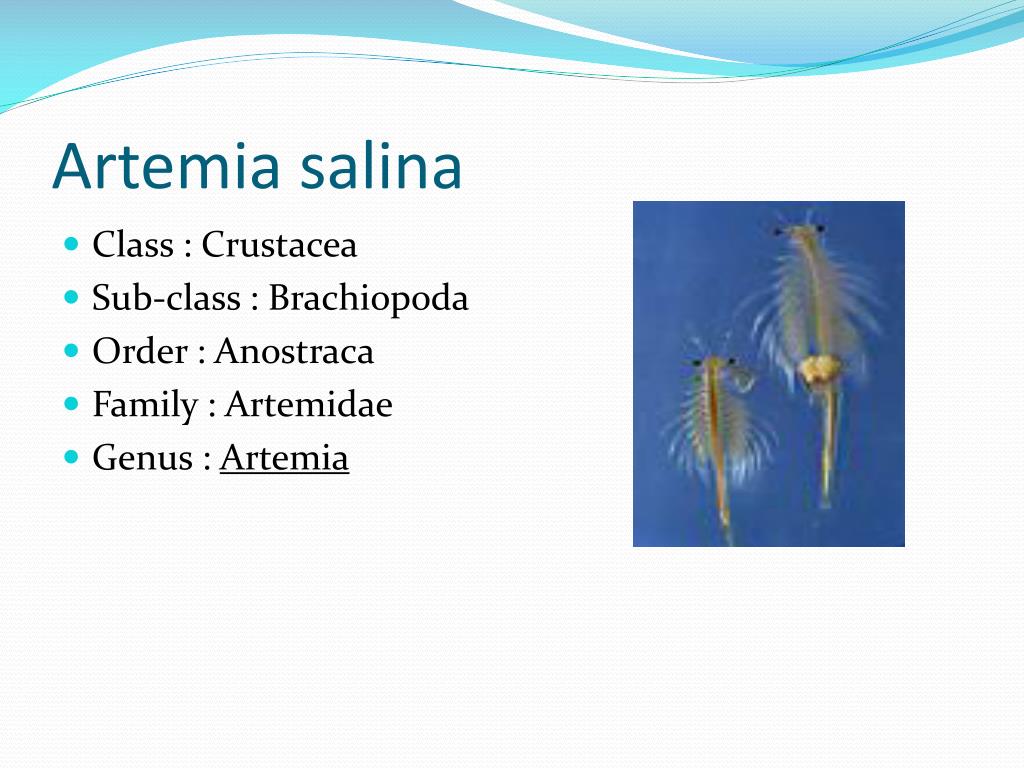 Artemia salina

• Class : Crustacea
• Sub-class : Brachiopoda
• Order : Anostraca
• Family : Artemidae
• Genus : Artemia